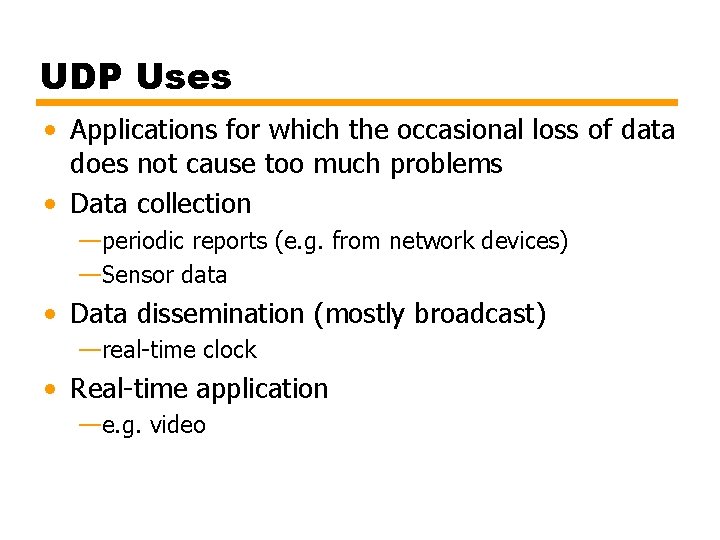 UDP Uses

• Applications for which the occasional loss of data does not cause too much problems
• Data collection
—periodic reports (e.g. from network devices)
—Sensor data
• Data dissemination (mostly broadcast)
—real-time clock
• Real-time application
—e.g. video